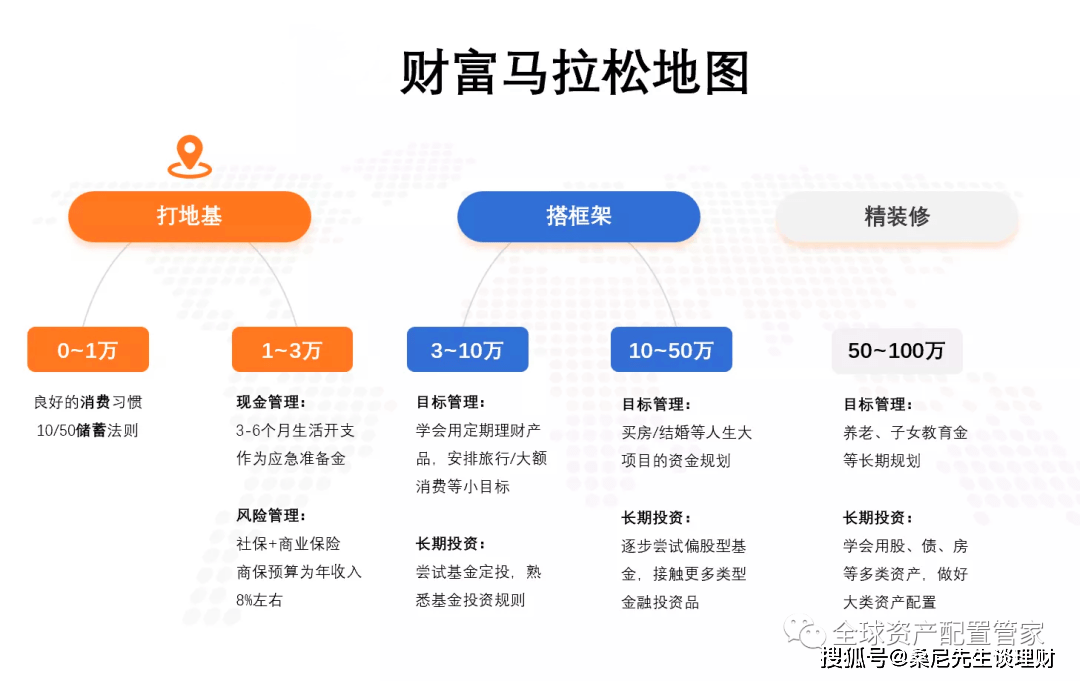 财富马拉松地图

打地基

搭框架

精装修

0~1万

良好的消费习惯
10/50储蓄法则

1~3万

现金管理：
3-6个月生活开支作为应急准备金

风险管理：
社保+商业保险
商保预算为年收入8%左右

3~10万

目标管理：
学会用定期理财产品，安排旅行/大额消费等小目标

长期投资：
尝试基金定投，熟悉基金投资规则

10~50万

目标管理：
买房/结婚等人生大项目的资金规划

长期投资：
逐步尝试偏股型基金，接触更多类型金融投资品

50~100万

目标管理：
养老、子女教育金等长期规划

长期投资：
学会用股、债、房等多类资产，做好大类资产配置

全球资产配置管家
搜狐号@桑尼先生谈理财